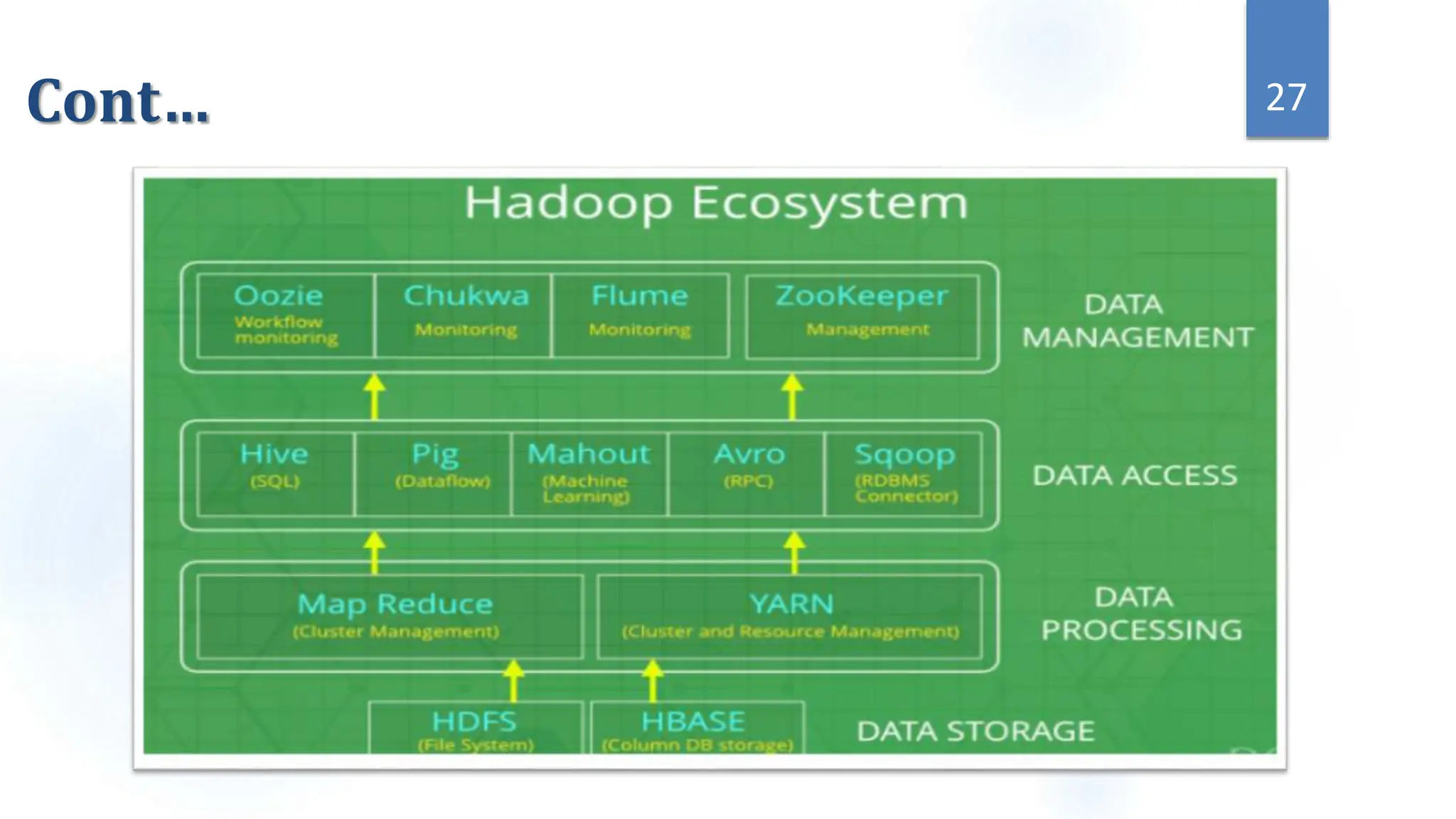 Cont…

27

Hadoop Ecosystem

Oozie
Workflow monitoring

Chukwa
Monitoring

Flume
Monitoring

ZooKeeper
Management

DATA MANAGEMENT

Hive
(SQL)

Pig
(Dataflow)

Mahout
(Machine Learning)

Avro
(RPC)

Sqoop
(RDBMS Connector)

DATA ACCESS

Map Reduce
(Cluster Management)

YARN
(Cluster and Resource Management)

DATA PROCESSING

HDFS
(File System)

HBASE
(Column DB storage)

DATA STORAGE